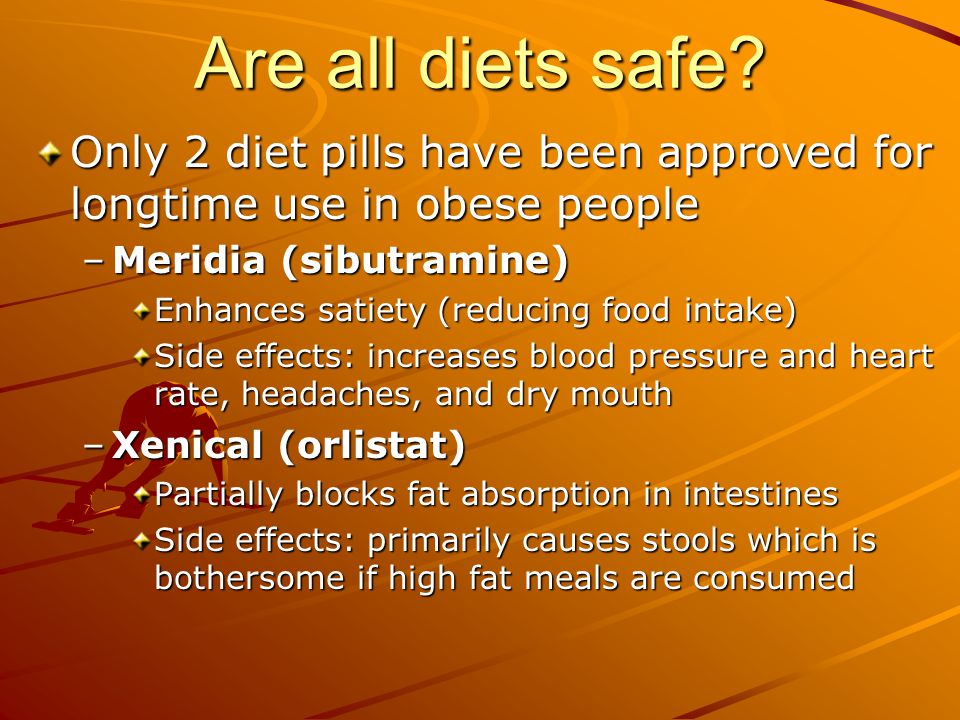 Are all diets safe?

Only 2 diet pills have been approved for longtime use in obese people

– Meridia (sibutramine)

Enhances satiety (reducing food intake)

Side effects: increases blood pressure and heart rate, headaches, and dry mouth

– Xenical (orlistat)

Partially blocks fat absorption in intestines

Side effects: primarily causes stools which is bothersome if high fat meals are consumed